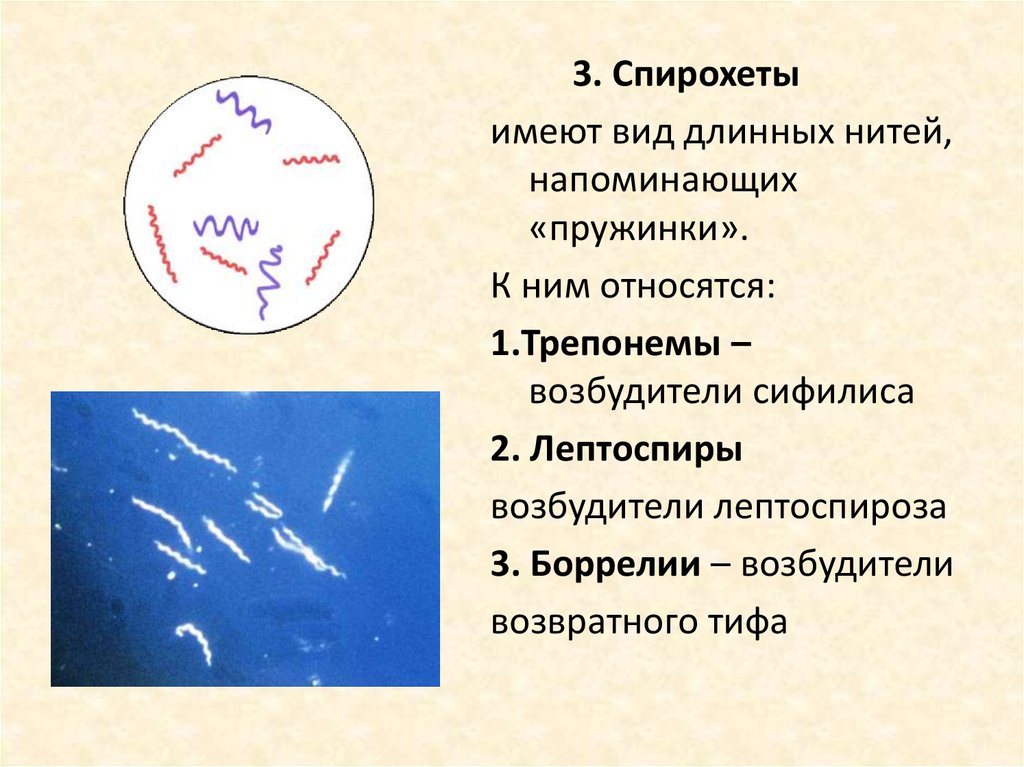 3. Спирохеты

имеют вид длинных нитей, напоминающих «пружинки».

К ним относятся:

1.Трепонемы – возбудители сифилиса

2. Лептоспиры

возбудители лептоспироза

3. Боррелии – возбудители возвратного тифа